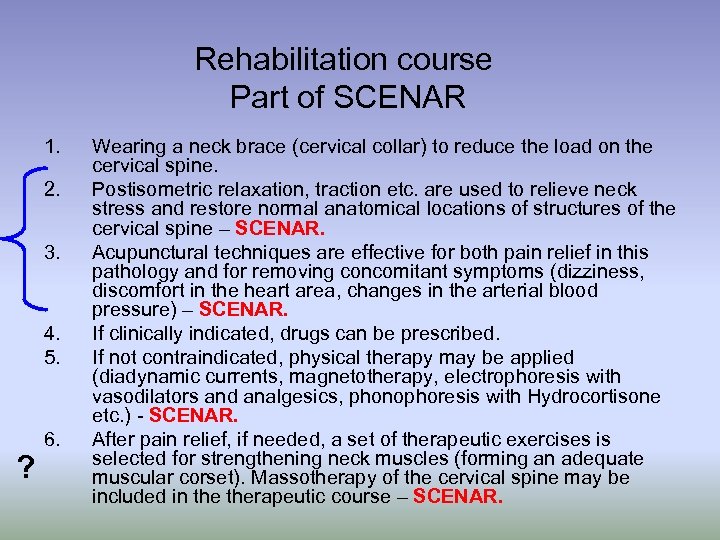 Rehabilitation course
Part of SCENAR

1. Wearing a neck brace (cervical collar) to reduce the load on the cervical spine.
2. Postisometric relaxation, traction etc. are used to relieve neck stress and restore normal anatomical locations of structures of the cervical spine – SCENAR.
3. Acupunctural techniques are effective for both pain relief in this pathology and for removing concomitant symptoms (dizziness, discomfort in the heart area, changes in the arterial blood pressure) – SCENAR.
4. If clinically indicated, drugs can be prescribed.
5. If not contraindicated, physical therapy may be applied (diadynamic currents, magnetotherapy, electrophoresis with vasodilators and analgesics, phonophoresis with Hydrocortisone etc.) - SCENAR.
6. After pain relief, if needed, a set of therapeutic exercises is selected for strengthening neck muscles (forming an adequate muscular corset). Massotherapy of the cervical spine may be included in the therapeutic course – SCENAR.

?